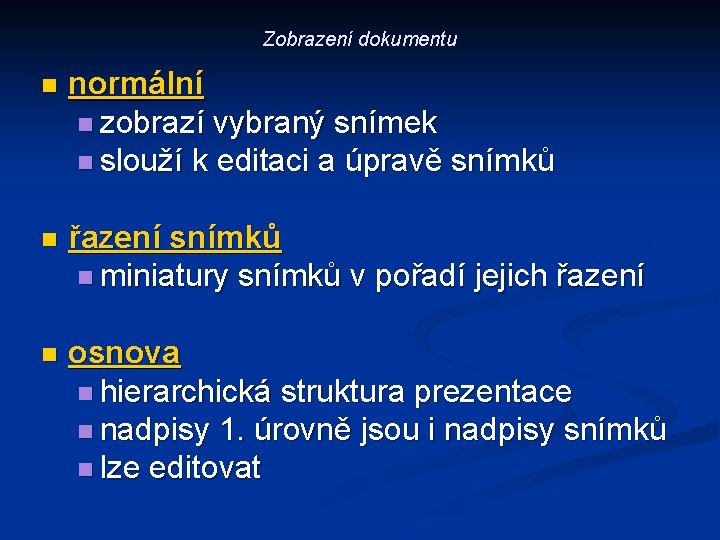 Zobrazení dokumentu

- normální
  - zobrazí vybraný snímek
  - slouží k editaci a úpravě snímků

- řazení snímků
  - miniatury snímků v pořadí jejich řazení

- osnova
  - hierarchická struktura prezentace
  - nadpisy 1. úrovně jsou i nadpisy snímků
  - lze editovat